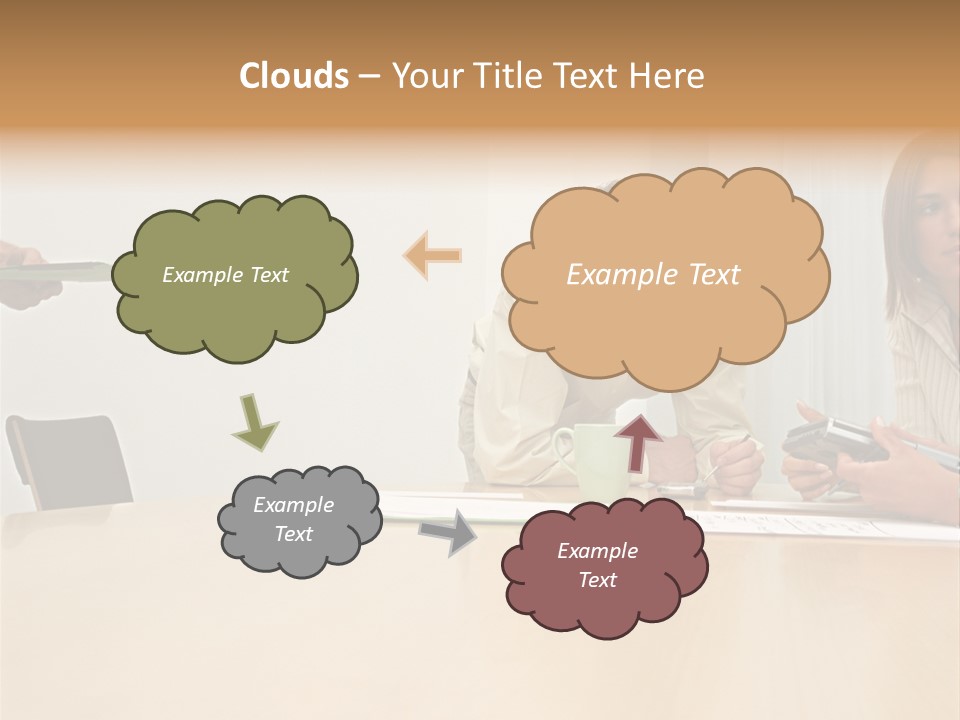 Clouds – Your Title Text Here

Example Text

Example Text

Example Text

Example Text